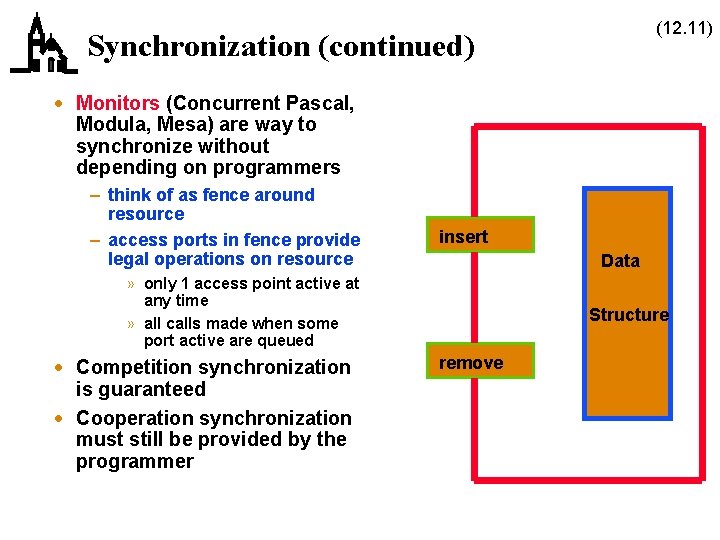 Synchronization (continued)

(12.11)

• Monitors (Concurrent Pascal, Modula, Mesa) are way to synchronize without depending on programmers
– think of as fence around resource
– access ports in fence provide legal operations on resource
» only 1 access point active at any time
» all calls made when some port active are queued
• Competition synchronization is guaranteed
• Cooperation synchronization must still be provided by the programmer

insert

remove

Data

Structure